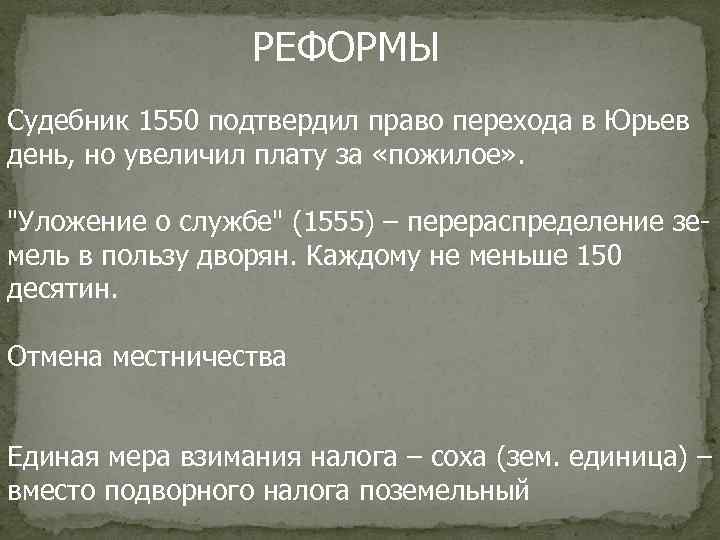 РЕФОРМЫ

Судебник 1550 подтвердил право перехода в Юрьев день, но увеличил плату за «пожилое».

"Уложение о службе" (1555) – перераспределение земель в пользу дворян. Каждому не меньше 150 десятин.

Отмена местничества

Единая мера взимания налога – соха (зем. единица) – вместо подворного налога поземельный